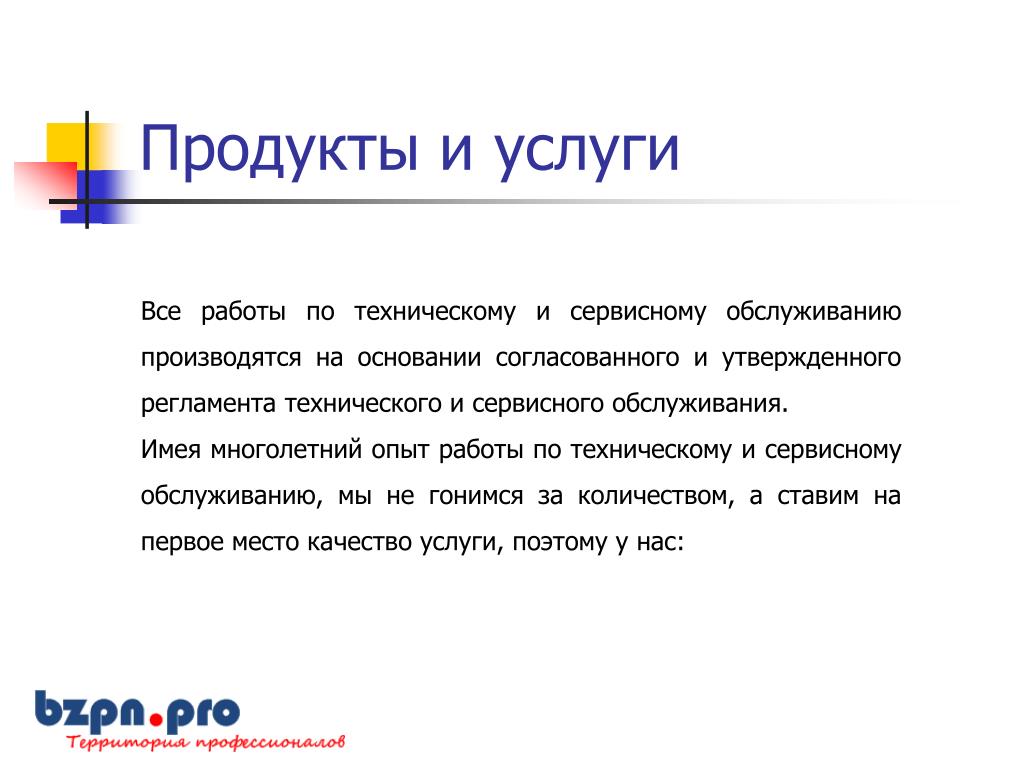 Продукты и услуги

Все работы по техническому и сервисному обслуживанию производятся на основании согласованного и утвержденного регламента технического и сервисного обслуживания.

Имея многолетний опыт работы по техническому и сервисному обслуживанию, мы не гонимся за количеством, а ставим на первое место качество услуги, поэтому у нас:

bzpn.pro
Территория профессионалов